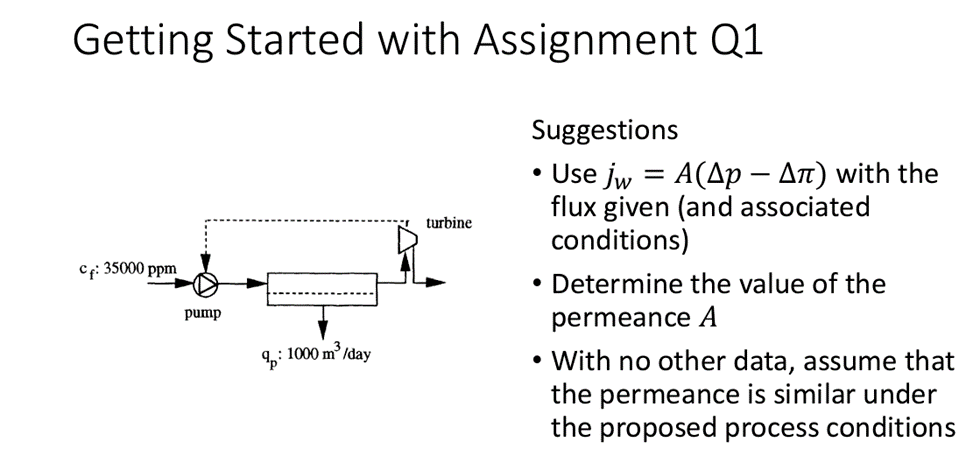 Getting Started with Assignment Q1

turbine

$c_f$: 35000 ppm

pump

$q_p$: 1000 $m^3$/day

Suggestions

• Use $j_w = A(\Delta p - \Delta \pi)$ with the flux given (and associated conditions)

• Determine the value of the permeance $A$

• With no other data, assume that the permeance is similar under the proposed process conditions